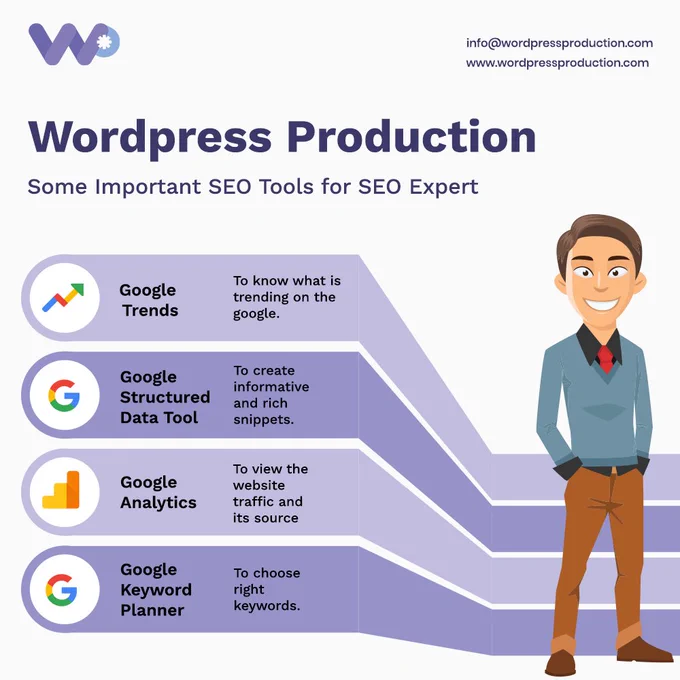 info@wordpressproduction.com
www.wordpressproduction.com

Wordpress Production

Some Important SEO Tools for SEO Expert

Google Trends

To know what is trending on the google.

Google Structured Data Tool

To create informative and rich snippets.

Google Analytics

To view the website traffic and its source

Google Keyword Planner

To choose right keywords.